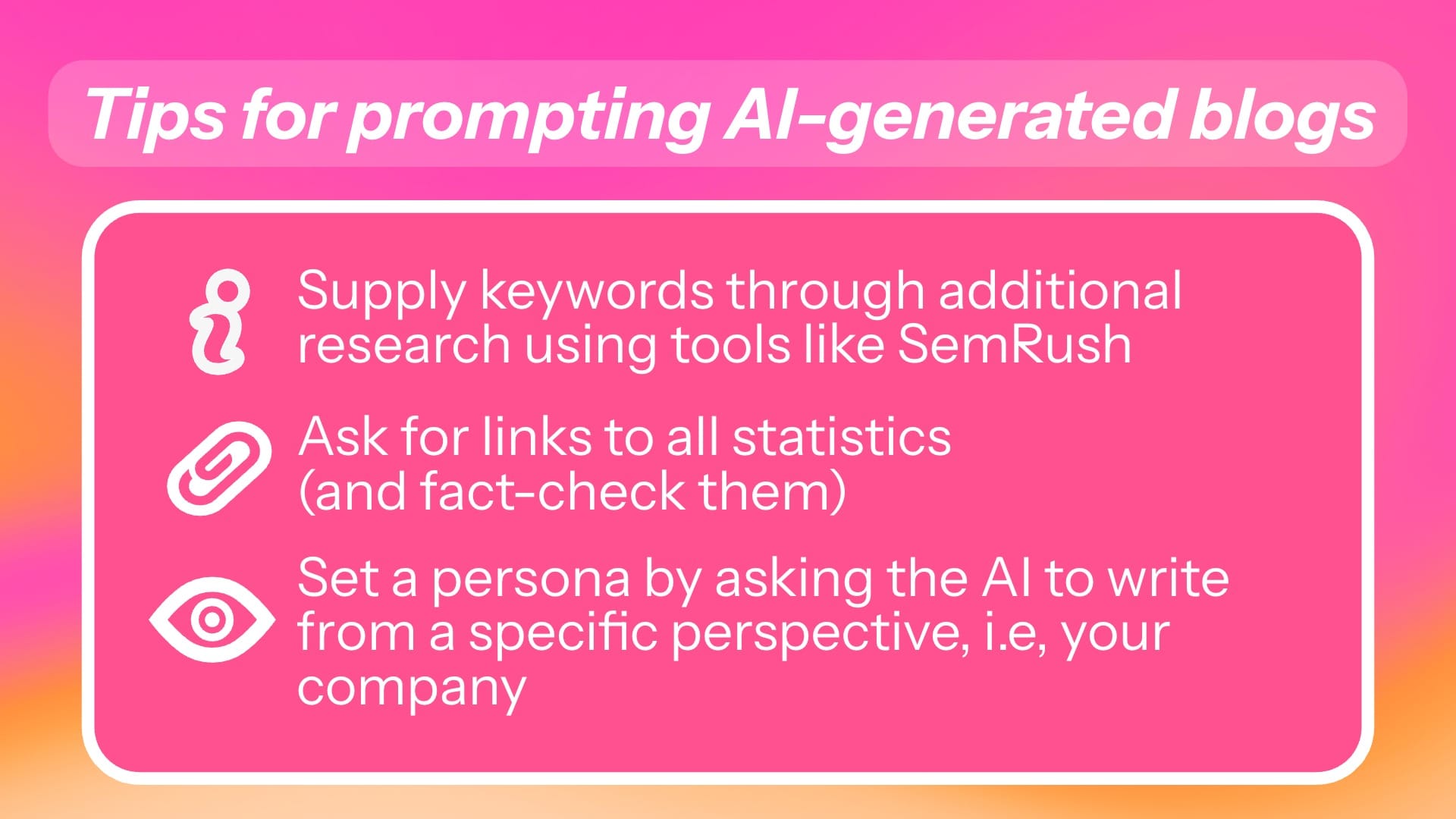 Tips for prompting AI-generated blogs

Supply keywords through additional research using tools like SemRush

Ask for links to all statistics (and fact-check them)

Set a persona by asking the AI to write from a specific perspective, i.e, your company